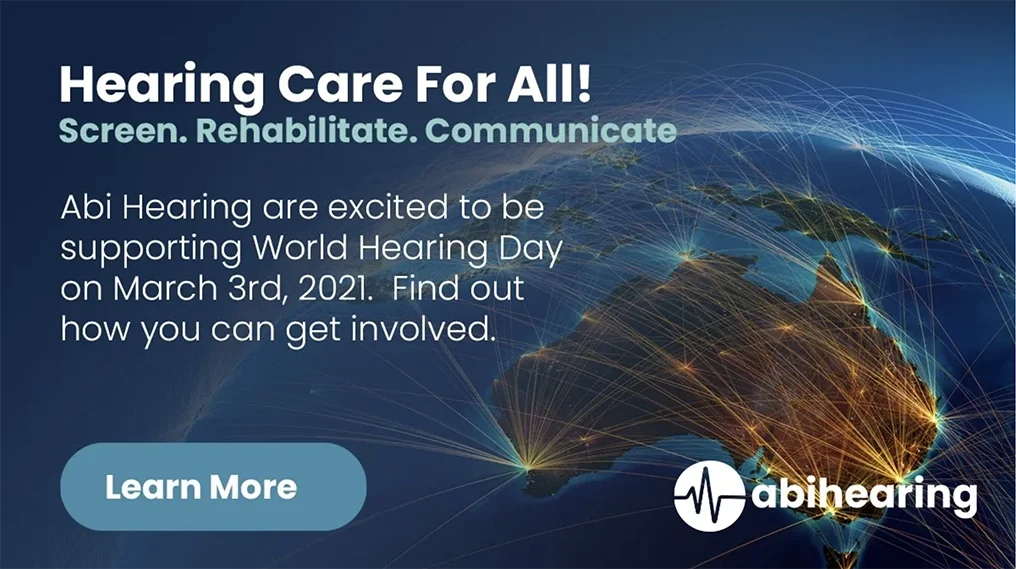 Hearing Care For All!
Screen. Rehabilitate. Communicate

Abi Hearing are excited to be supporting World Hearing Day on March 3rd, 2021. Find out how you can get involved.

Learn More

abihearing